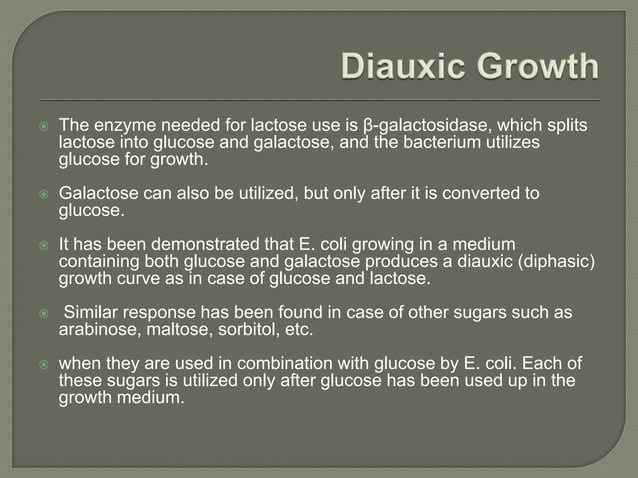 Diauxic Growth

The enzyme needed for lactose use is β-galactosidase, which splits lactose into glucose and galactose, and the bacterium utilizes glucose for growth.

Galactose can also be utilized, but only after it is converted to glucose.

It has been demonstrated that E. coli growing in a medium containing both glucose and galactose produces a diauxic (diphasic) growth curve as in case of glucose and lactose.

Similar response has been found in case of other sugars such as arabinose, maltose, sorbitol, etc.

when they are used in combination with glucose by E. coli. Each of these sugars is utilized only after glucose has been used up in the growth medium.